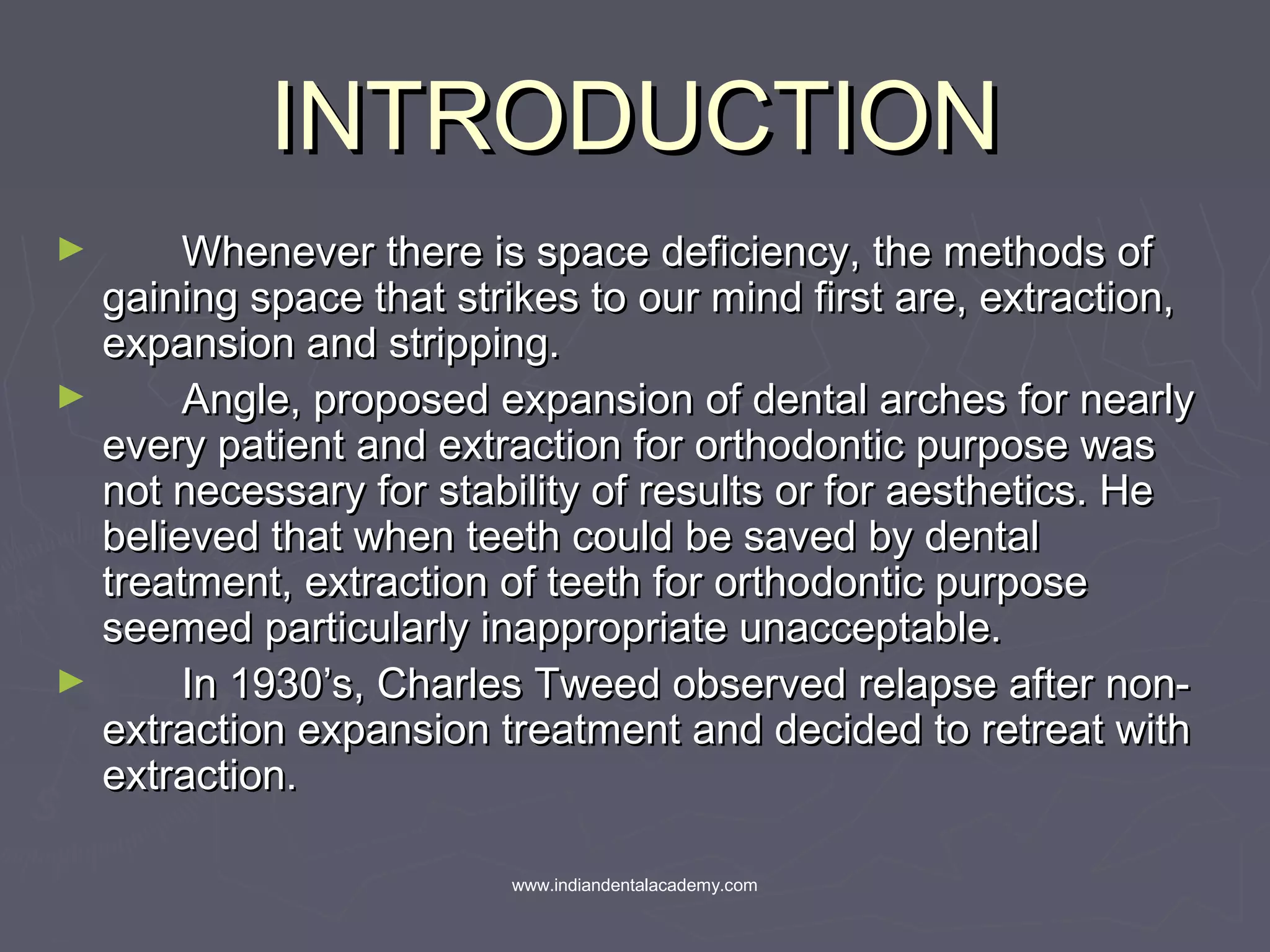 INTRODUCTION

► Whenever there is space deficiency, the methods of gaining space that strikes to our mind first are, extraction, expansion and stripping.

► Angle, proposed expansion of dental arches for nearly every patient and extraction for orthodontic purpose was not necessary for stability of results or for aesthetics. He believed that when teeth could be saved by dental treatment, extraction of teeth for orthodontic purpose seemed particularly inappropriate unacceptable.

► In 1930's, Charles Tweed observed relapse after non-extraction expansion treatment and decided to retreat with extraction.

www.indiandentalacademy.com